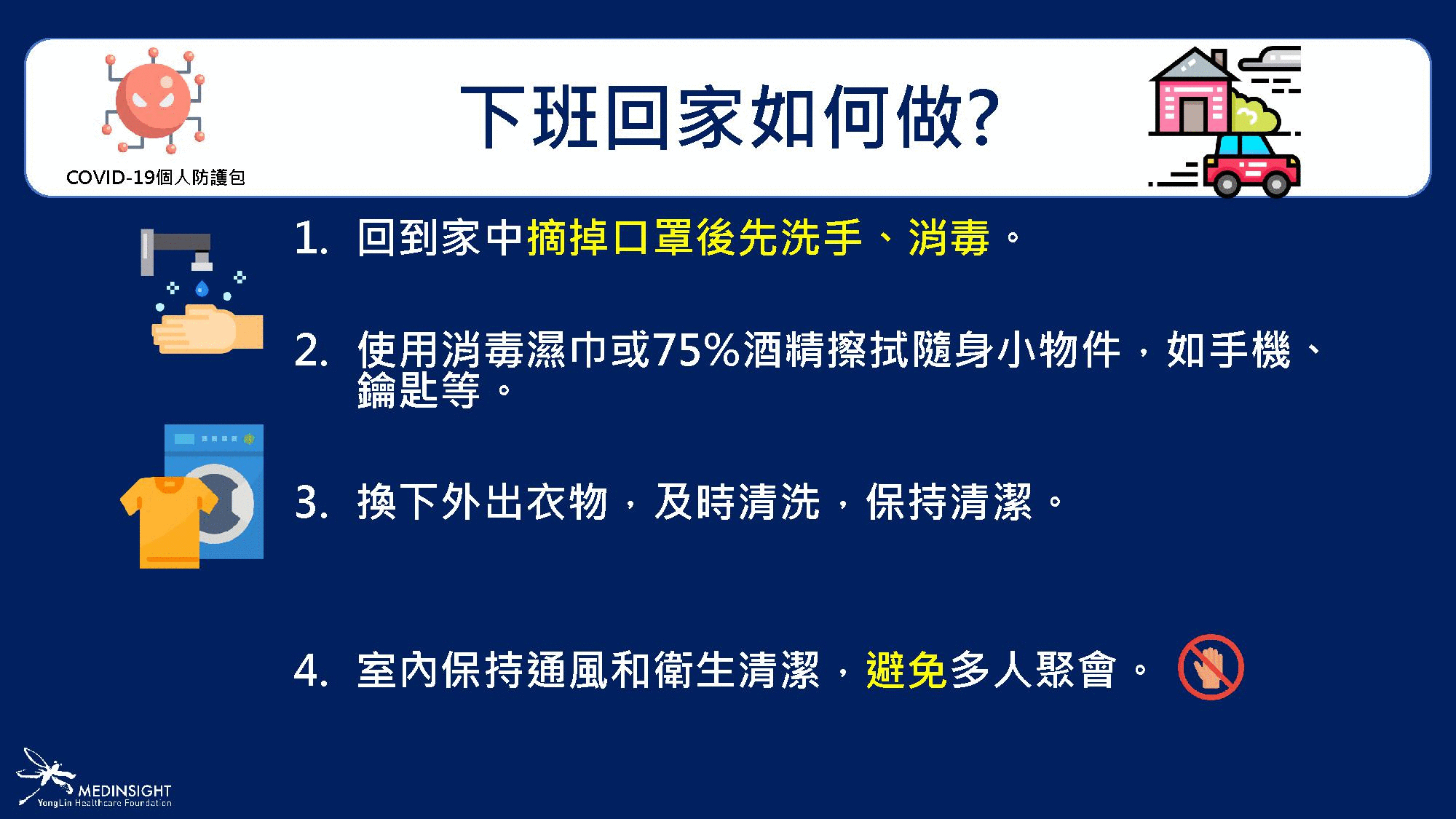 COVID-19個人防護包

下班回家如何做?

1. 回到家中摘掉口罩後先洗手、消毒。

2. 使用消毒濕巾或75%酒精擦拭隨身小物件，如手機、鑰匙等。

3. 換下外出衣物，及時清洗，保持清潔。

4. 室內保持通風和衛生清潔，避免多人聚會。

MEDINSIGHT
YongLin Healthcare Foundation